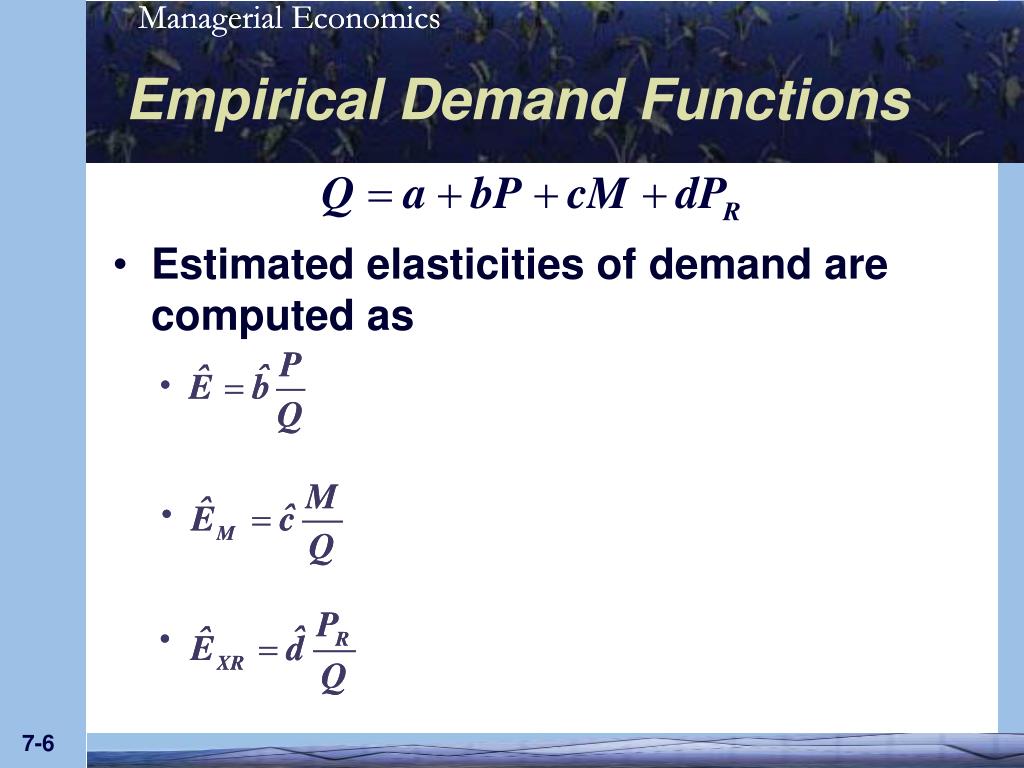 Managerial Economics

Empirical Demand Functions

$Q = a + bP + cM + dP_R$

• Estimated elasticities of demand are computed as

• $\hat{E} = \hat{b}\frac{P}{Q}$

• $\hat{E}_M = \hat{c}\frac{M}{Q}$

• $\hat{E}_{XR} = \hat{d}\frac{P_R}{Q}$

7-6